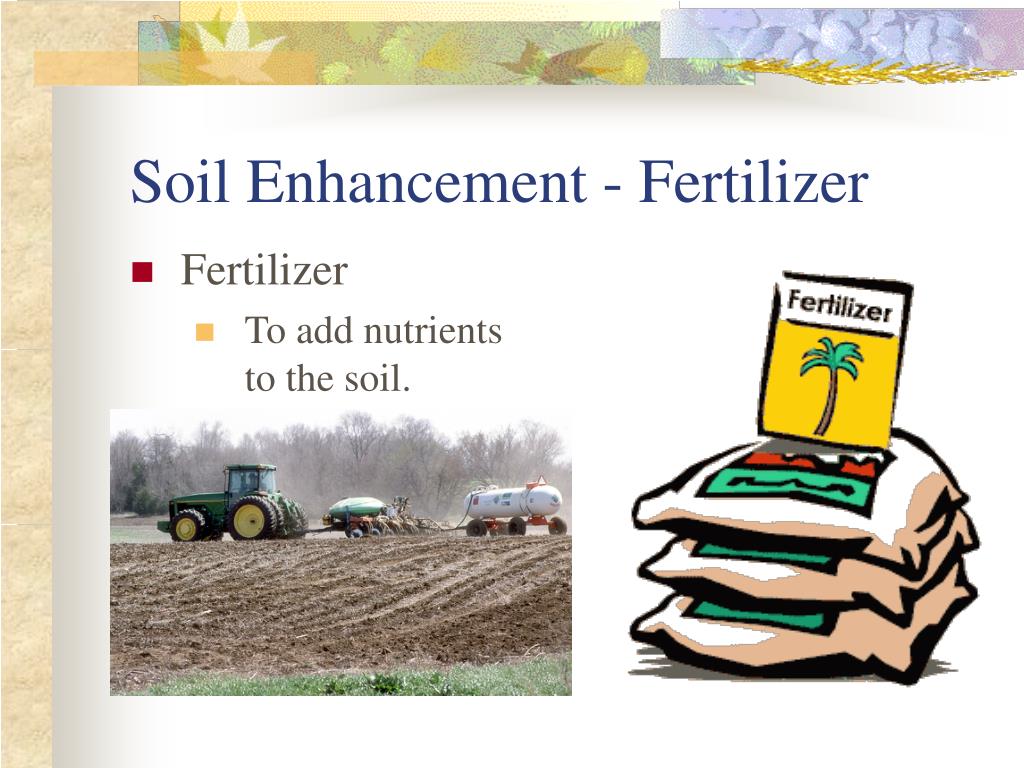 Soil Enhancement - Fertilizer

Fertilizer

To add nutrients to the soil.

Fertilizer